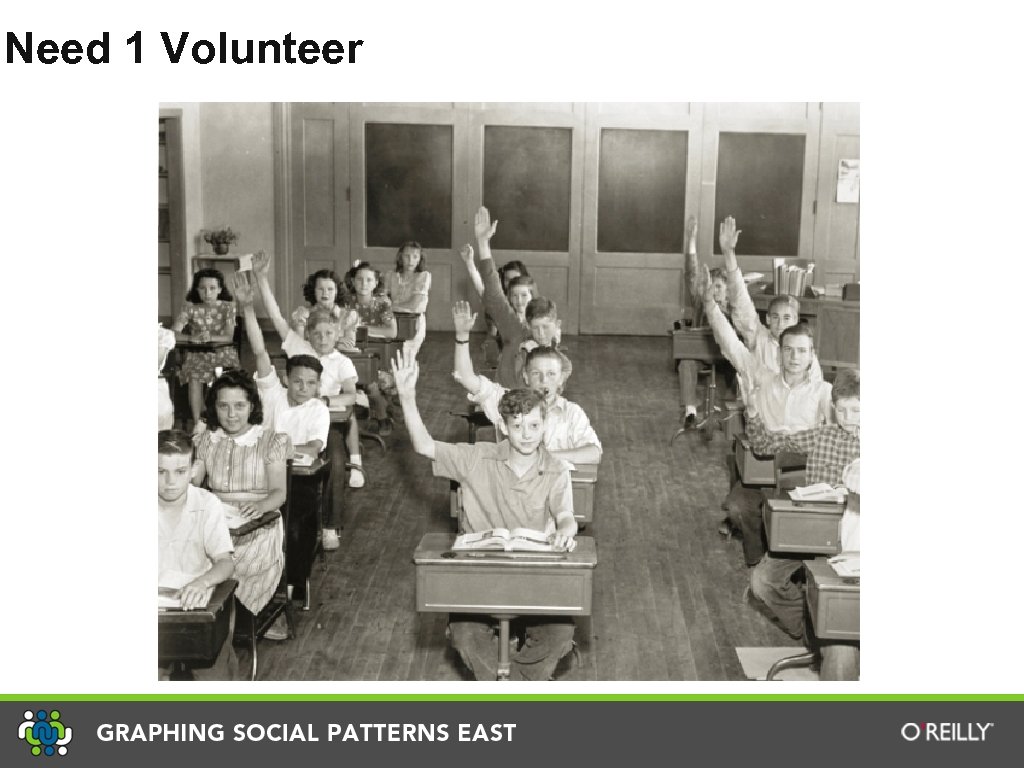 Need 1 Volunteer

GRAPHING SOCIAL PATTERNS EAST

O'REILLY